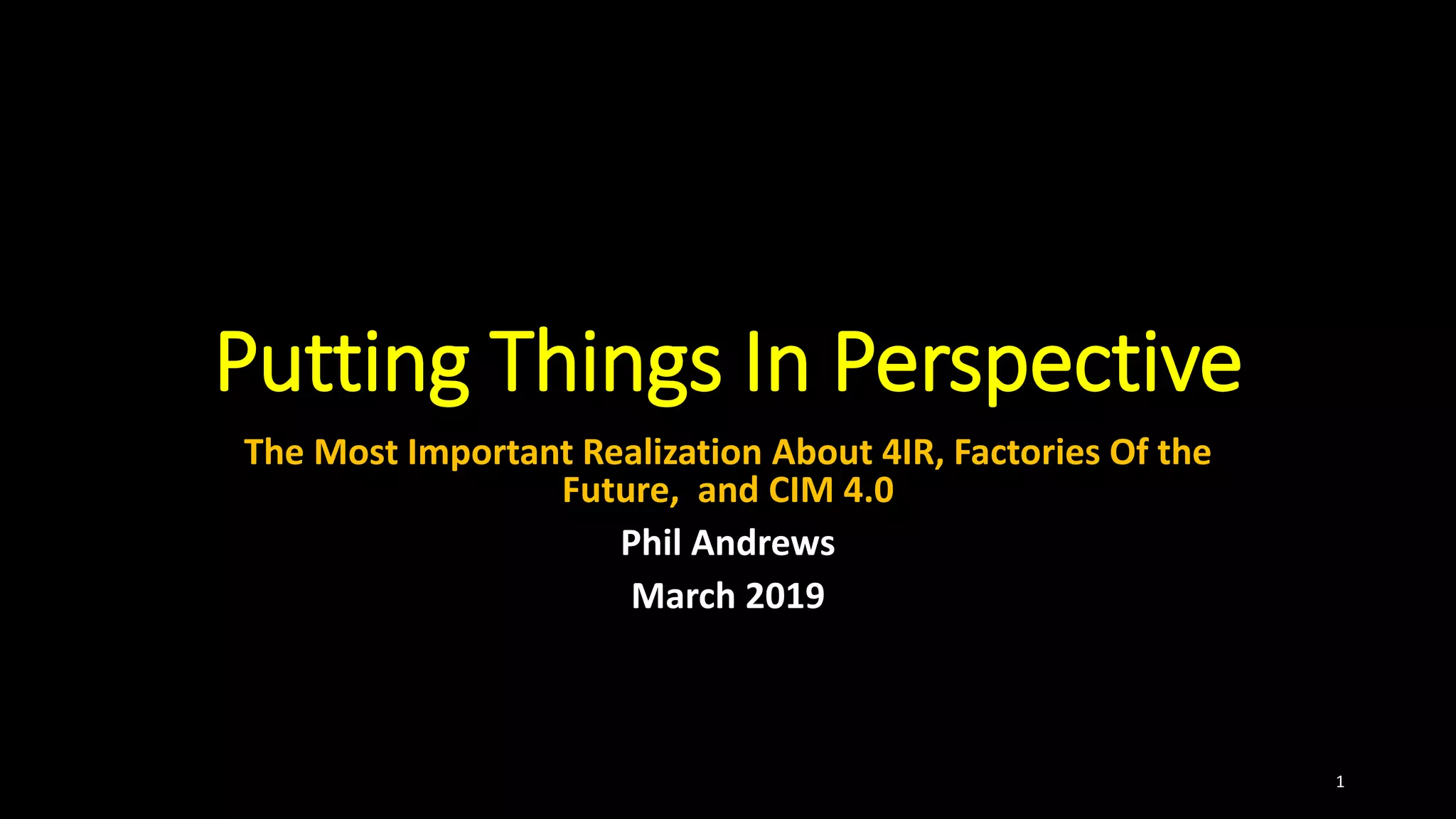 Putting Things In Perspective

The Most Important Realization About 4IR, Factories Of the Future, and CIM 4.0

Phil Andrews

March 2019

1